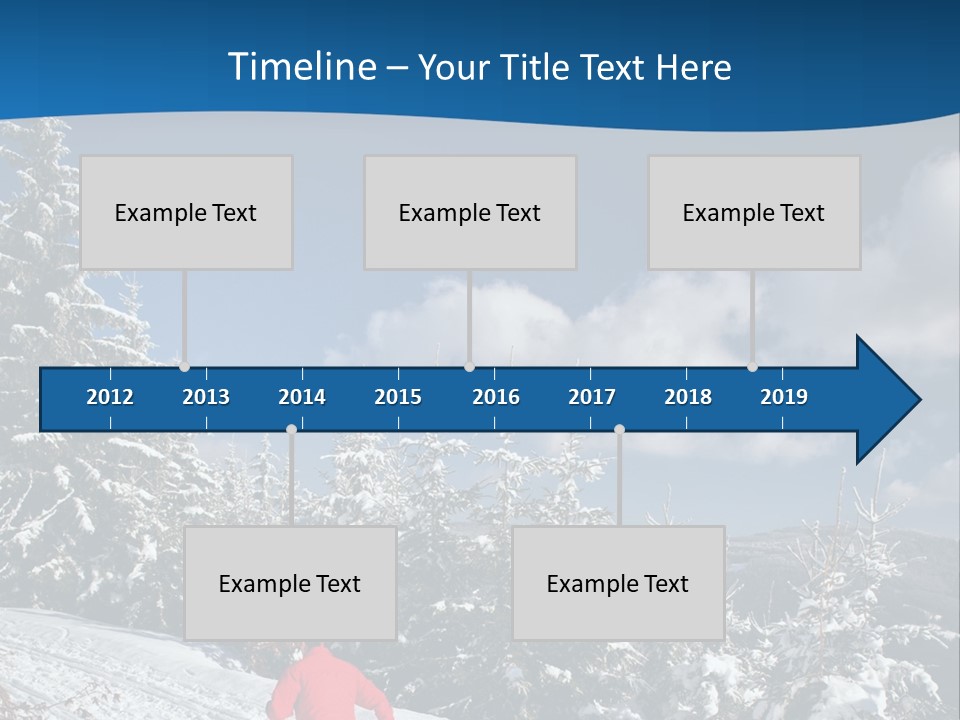 Timeline – Your Title Text Here

Example Text

Example Text

Example Text

2012 2013 2014 2015 2016 2017 2018 2019

Example Text

Example Text